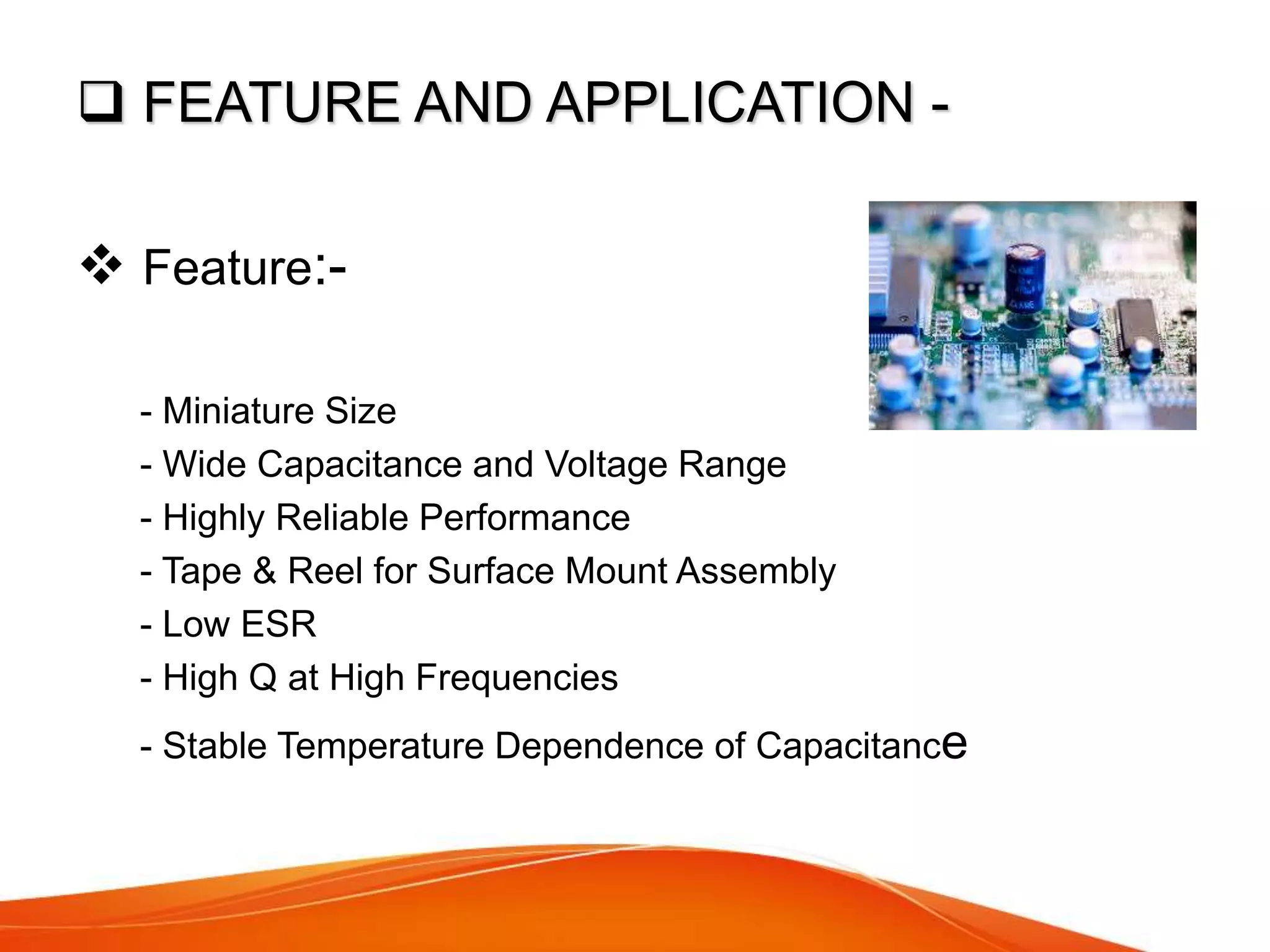 ❑ FEATURE AND APPLICATION -

❖ Feature:-

- Miniature Size
- Wide Capacitance and Voltage Range
- Highly Reliable Performance
- Tape & Reel for Surface Mount Assembly
- Low ESR
- High Q at High Frequencies
- Stable Temperature Dependence of Capacitance